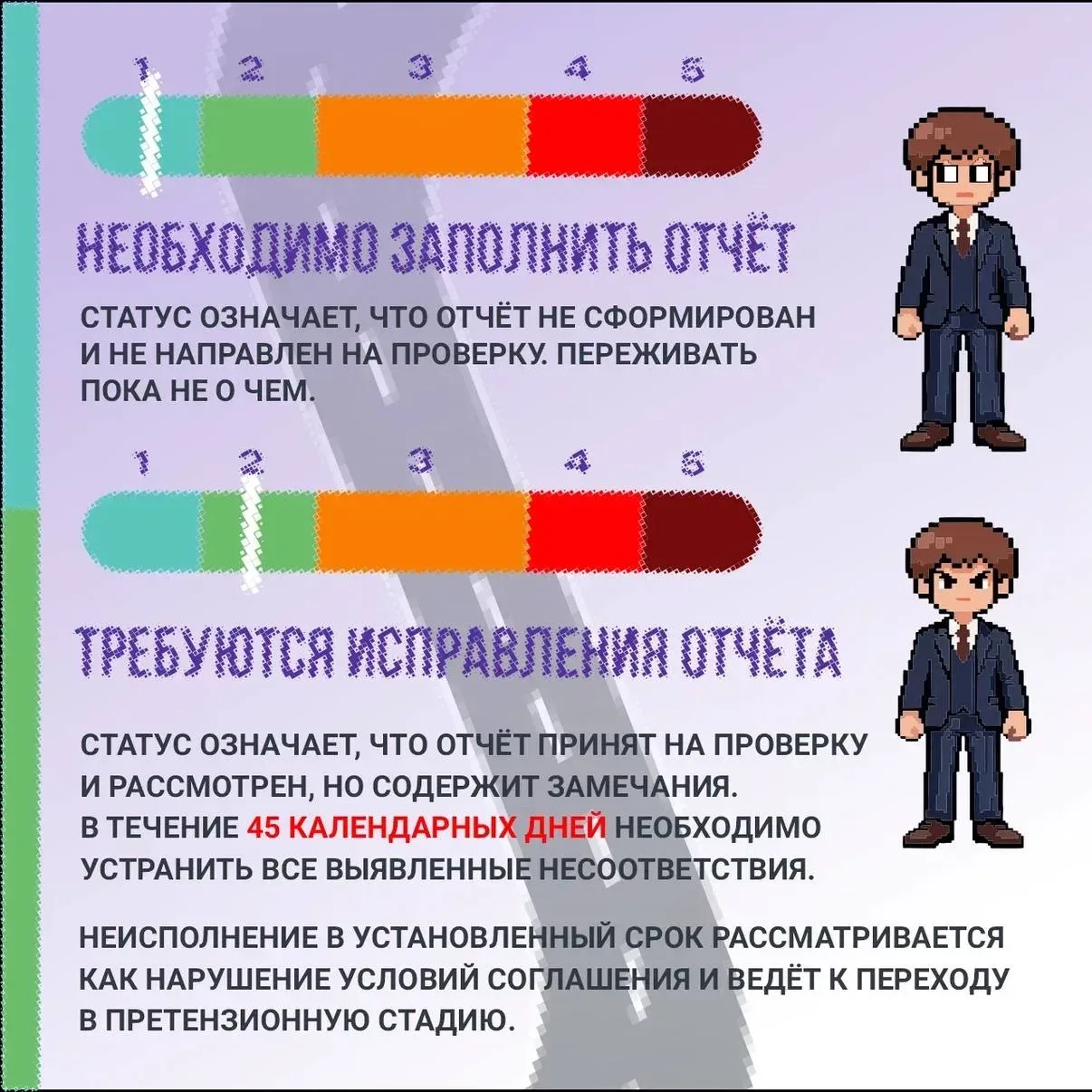 1 2 3 4 5

НЕОБХОДИМО ЗАПОЛНИТЬ ОТЧЁТ

СТАТУС ОЗНАЧАЕТ, ЧТО ОТЧЁТ НЕ СФОРМИРОВАН И НЕ НАПРАВЛЕН НА ПРОВЕРКУ. ПЕРЕЖИВАТЬ ПОКА НЕ О ЧЕМ.

1 2 3 4 5

ТРЕБУЮТСЯ ИСПРАВЛЕНИЯ ОТЧЁТА

СТАТУС ОЗНАЧАЕТ, ЧТО ОТЧЁТ ПРИНЯТ НА ПРОВЕРКУ И РАССМОТРЕН, НО СОДЕРЖИТ ЗАМЕЧАНИЯ. В ТЕЧЕНИЕ 45 КАЛЕНДАРНЫХ ДНЕЙ НЕОБХОДИМО УСТРАНИТЬ ВСЕ ВЫЯВЛЕННЫЕ НЕСООТВЕТСТВИЯ.

НЕИСПОЛНЕНИЕ В УСТАНОВЛЕННЫЙ СРОК РАССМАТРИВАЕТСЯ КАК НАРУШЕНИЕ УСЛОВИЙ СОГЛАШЕНИЯ И ВЕДЁТ К ПЕРЕХОДУ В ПРЕТЕНЗИОННУЮ СТАДИЮ.